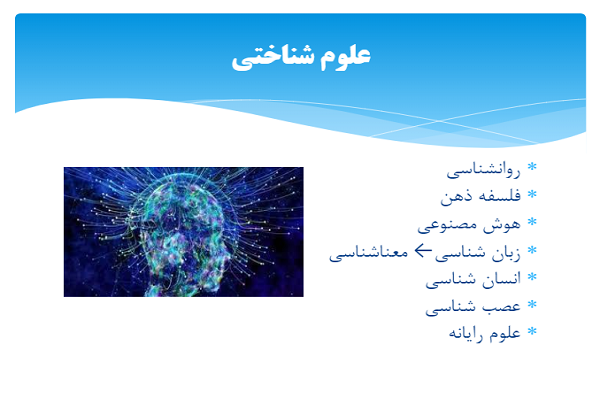 علوم شناختی

* روانشناسی
* فلسفه ذهن
* هوش مصنوعی
* زبان شناسی ← معناشناسی
* انسان شناسی
* عصب شناسی
* علوم رایانه